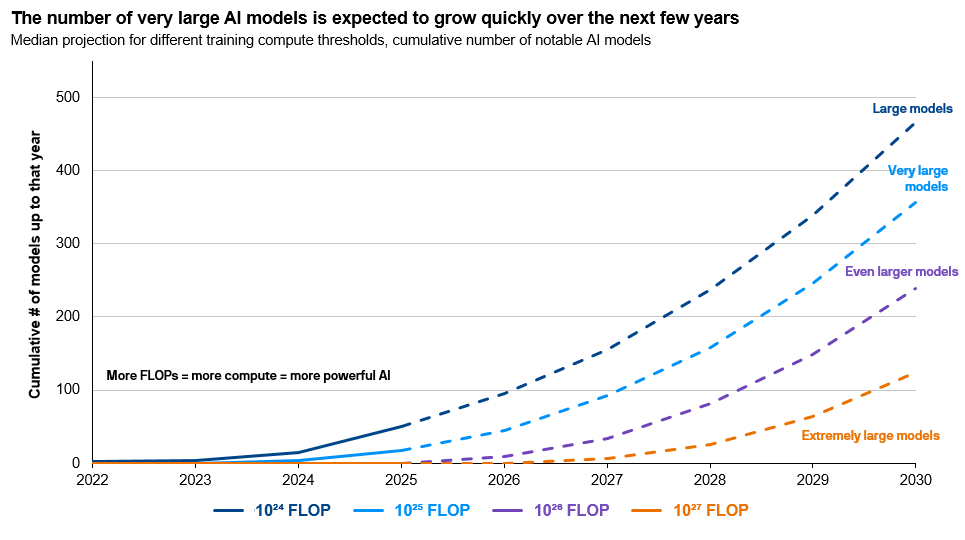 The number of very large AI models is expected to grow quickly over the next few years
Median projection for different training compute thresholds, cumulative number of notable AI models

Cumulative # of models up to that year

500
400
300
200
100
0

Large models
Very large models
Even larger models
Extremely large models

More FLOPs = more compute = more powerful AI

2022 2023 2024 2025 2026 2027 2028 2029 2030

$10^{24}$ FLOP $10^{25}$ FLOP $10^{26}$ FLOP $10^{27}$ FLOP